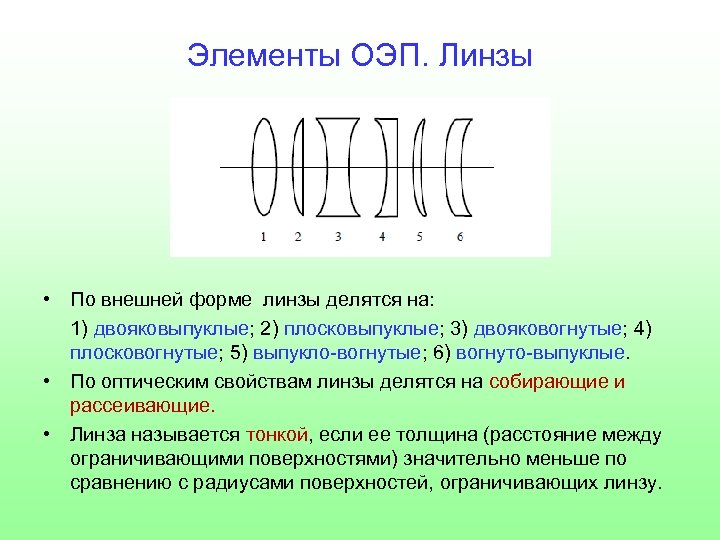 Элементы ОЭП. Линзы

1 2 3 4 5 6

• По внешней форме линзы делятся на:

1) двояковыпуклые; 2) плосковыпуклые; 3) двояковогнутые; 4) плосковогнутые; 5) выпукло-вогнутые; 6) вогнуто-выпуклые.

• По оптическим свойствам линзы делятся на собирающие и рассеивающие.

• Линза называется тонкой, если ее толщина (расстояние между ограничивающими поверхностями) значительно меньше по сравнению с радиусами поверхностей, ограничивающих линзу.